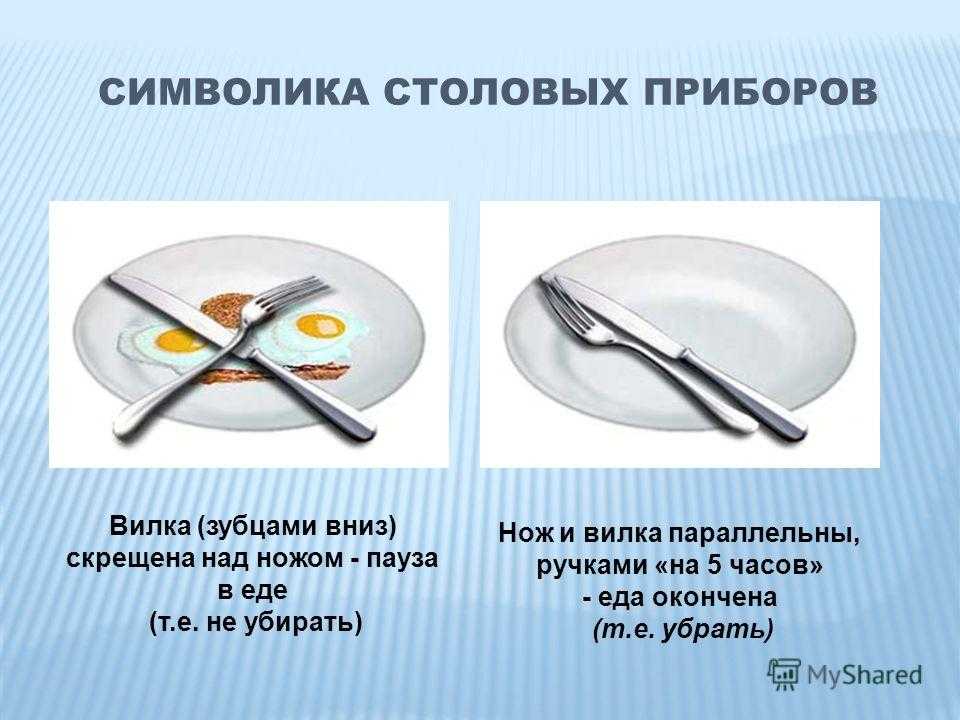 СИМВОЛИКА СТОЛОВЫХ ПРИБОРОВ

Вилка (зубцами вниз) скрещена над ножом - пауза в еде (т.е. не убирать)

Нож и вилка параллельны, ручками «на 5 часов» - еда окончена (т.е. убрать)

MyShared